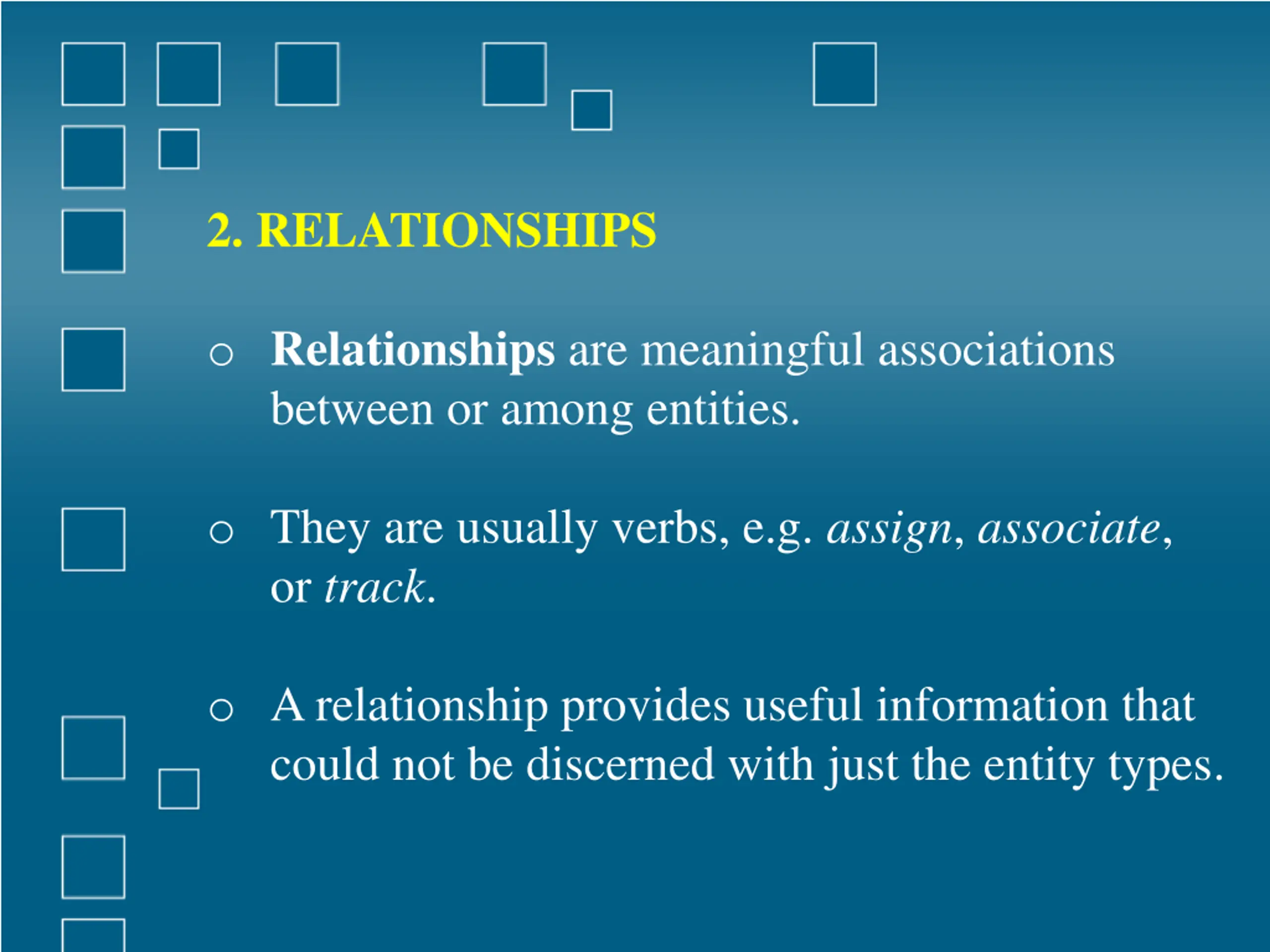 2. RELATIONSHIPS

○ Relationships are meaningful associations between or among entities.

○ They are usually verbs, e.g. assign, associate, or track.

○ A relationship provides useful information that could not be discerned with just the entity types.